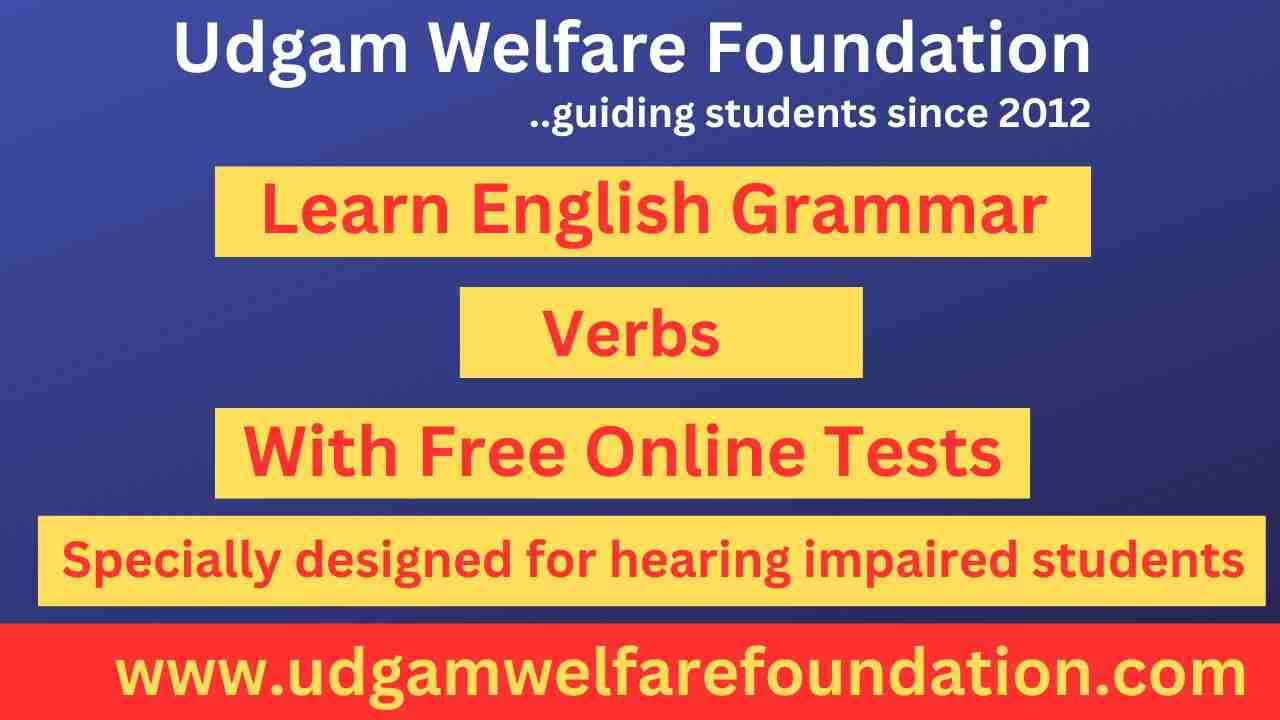 Udgam Welfare Foundation
..guiding students since 2012

Learn English Grammar

Verbs

With Free Online Tests

Specially designed for hearing impaired students

www.udgamwelfarefoundation.com